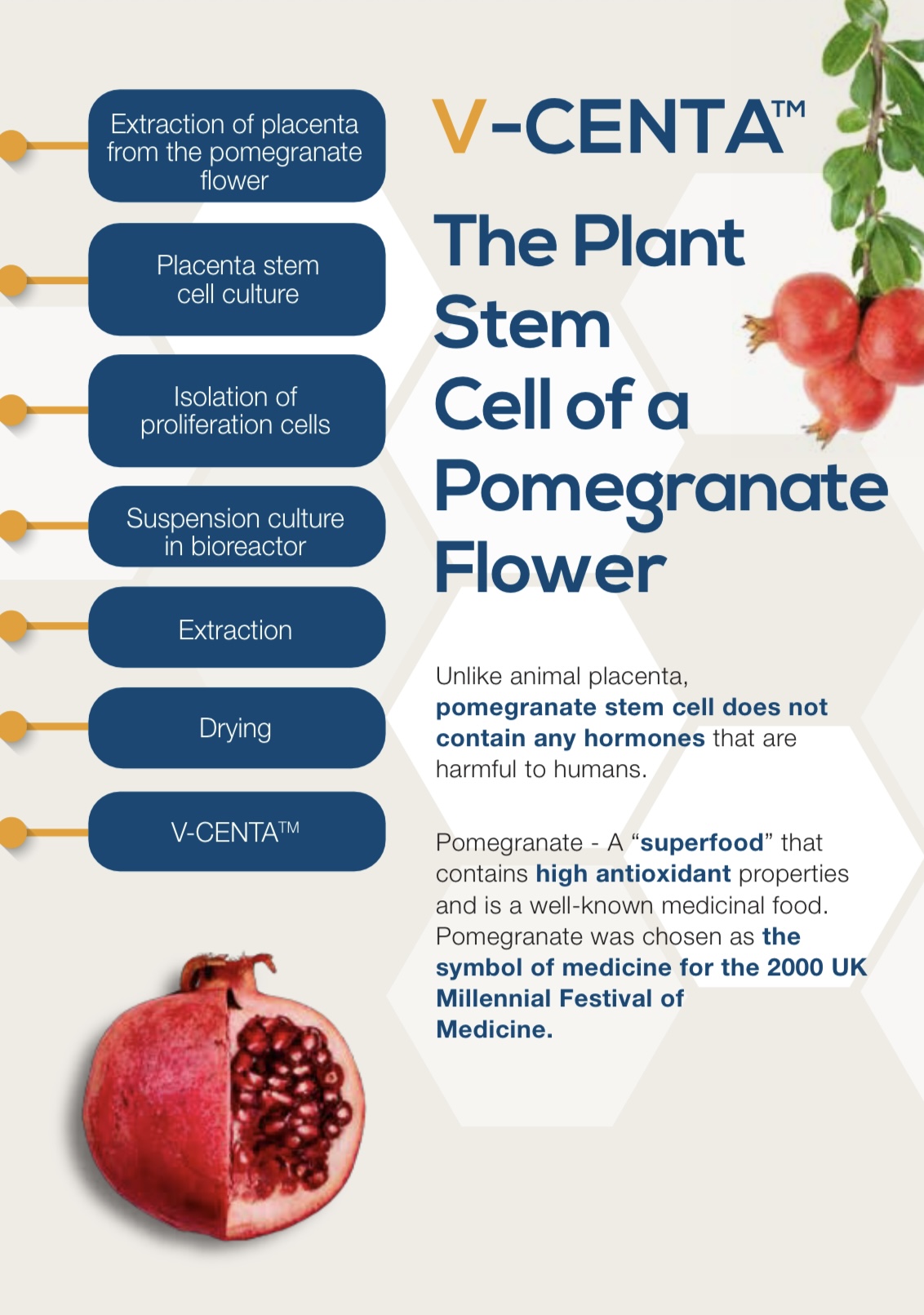 Extraction of placenta from the pomegranate flower

Placenta stem cell culture

Isolation of proliferation cells

Suspension culture in bioreactor

Extraction

Drying

V-CENTA™

V-CENTA™

The Plant Stem Cell of a Pomegranate Flower

Unlike animal placenta, pomegranate stem cell does not contain any hormones that are harmful to humans.

Pomegranate - A “superfood” that contains high antioxidant properties and is a well-known medicinal food. Pomegranate was chosen as the symbol of medicine for the 2000 UK Millennial Festival of Medicine.